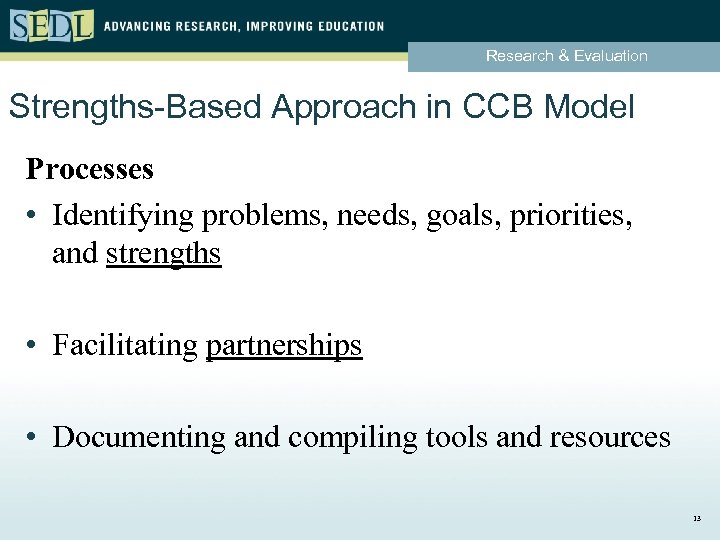 SEDL ADVANCING RESEARCH, IMPROVING EDUCATION

Research & Evaluation

Strengths-Based Approach in CCB Model

Processes

• Identifying problems, needs, goals, priorities, and strengths

• Facilitating partnerships

• Documenting and compiling tools and resources

13